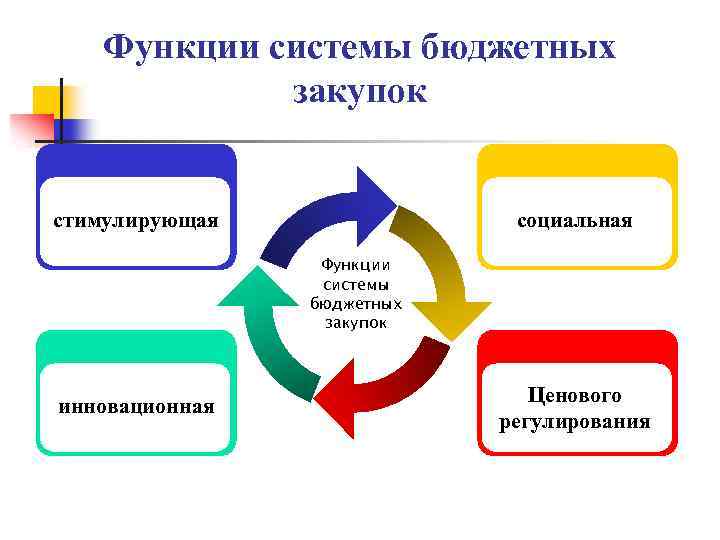 Функции системы бюджетных закупок

стимулирующая

социальная

Функции системы бюджетных закупок

инновационная

Ценового регулирования